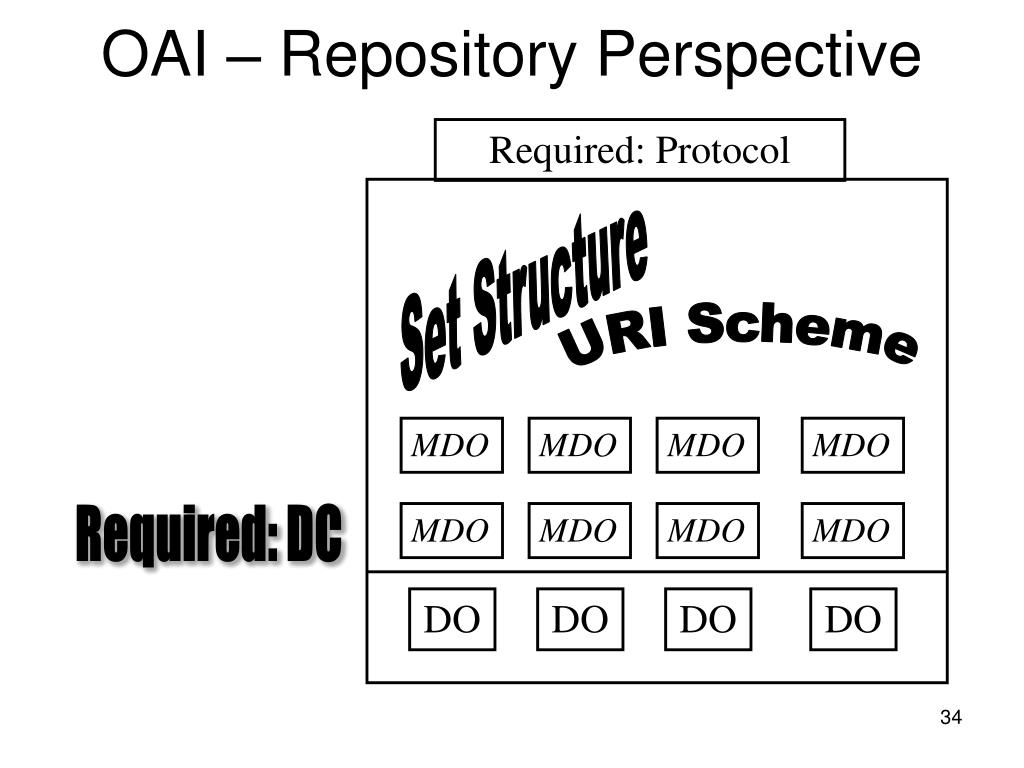 OAI – Repository Perspective

Required: Protocol

Set Structure

URI Scheme

MDO MDO MDO MDO

Required: DC

MDO MDO MDO MDO

DO DO DO DO

34